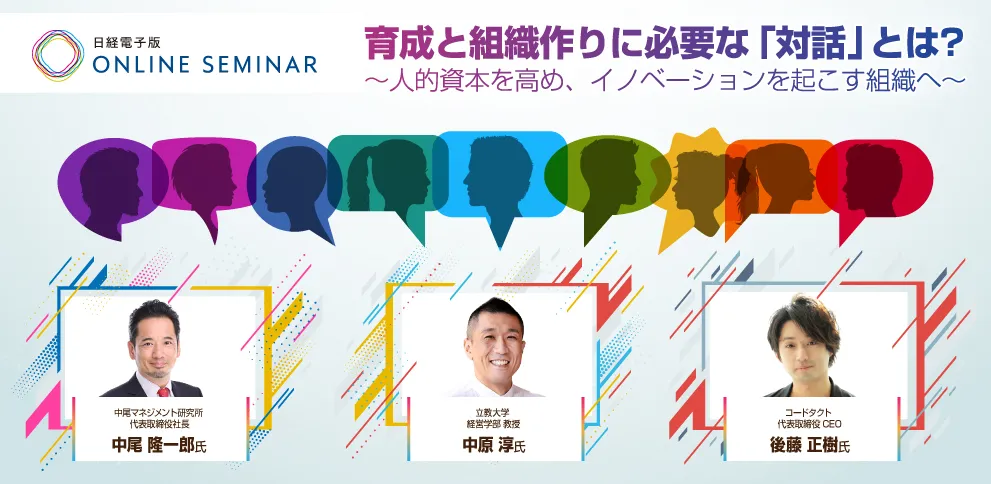 日経電子版
ONLINE SEMINAR

育成と組織作りに必要な「対話」とは?
〜人的資本を高め、イノベーションを起こす組織へ〜

中尾マネジメント研究所
代表取締役社長
中尾 隆一郎氏

立教大学
経営学部 教授
中原 淳氏

コードタクト
代表取締役 CEO
後藤 正樹氏